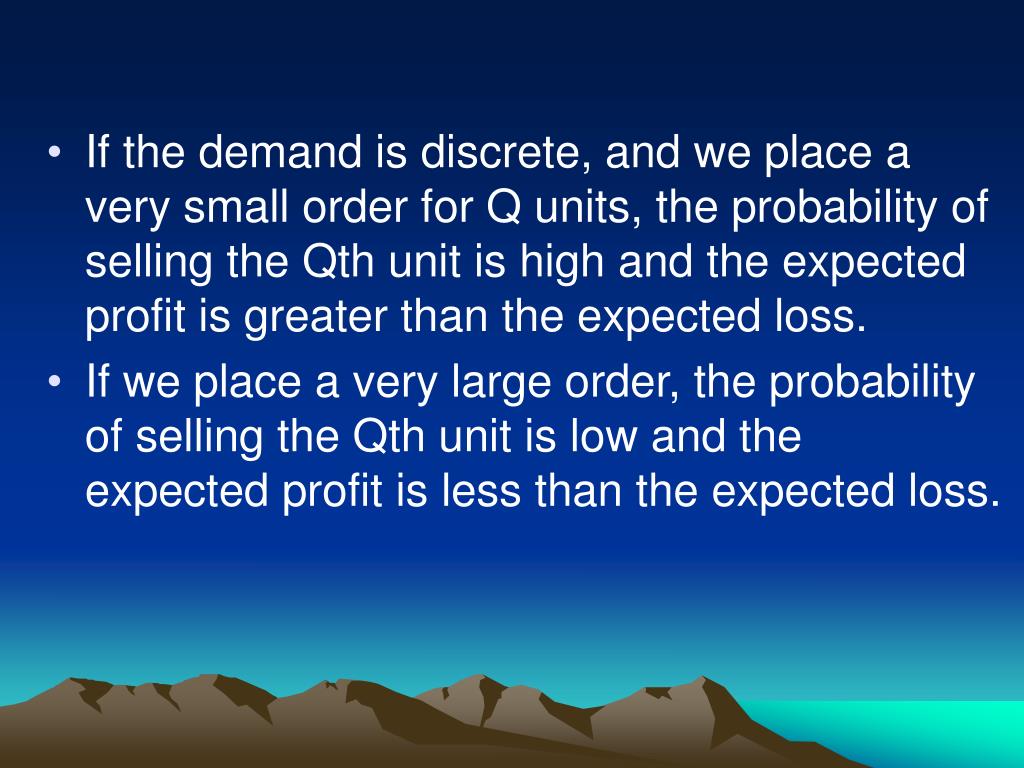 • If the demand is discrete, and we place a very small order for Q units, the probability of selling the Qth unit is high and the expected profit is greater than the expected loss.
• If we place a very large order, the probability of selling the Qth unit is low and the expected profit is less than the expected loss.